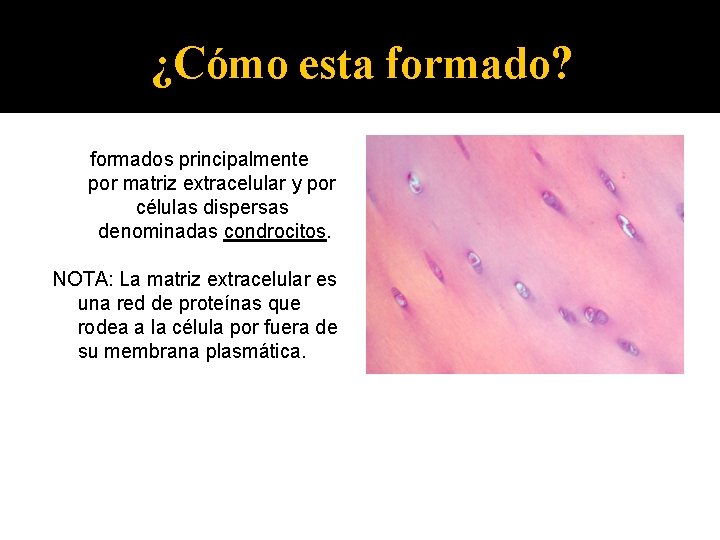 ¿Cómo esta formado?

formados principalmente por matriz extracelular y por células dispersas denominadas condrocitos.

NOTA: La matriz extracelular es una red de proteínas que rodea a la célula por fuera de su membrana plasmática.